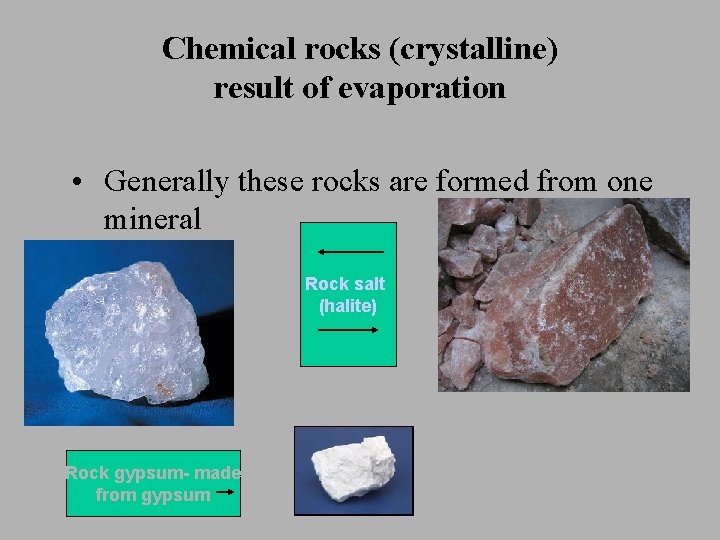 Chemical rocks (crystalline)
result of evaporation

• Generally these rocks are formed from one mineral

Rock salt (halite)

Rock gypsum- made from gypsum